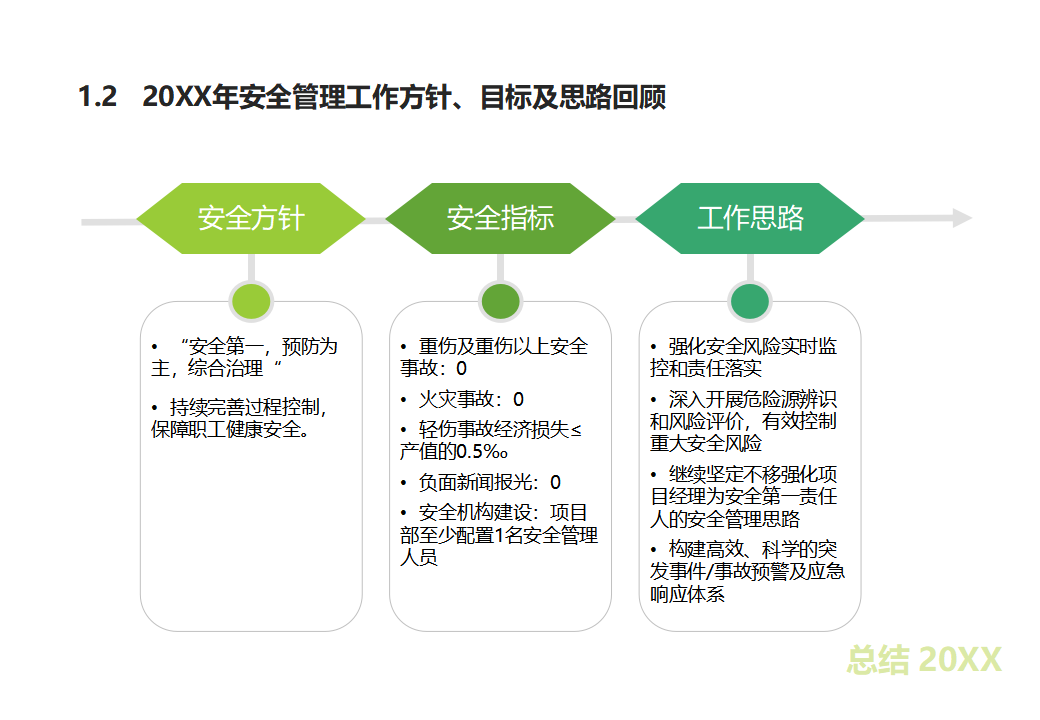 1.2 20XX年安全管理工作方针、目标及思路回顾

安全方针

• “安全第一，预防为主，综合治理“

• 持续完善过程控制，保障职工健康安全。

安全指标

• 重伤及重伤以上安全事故：0

• 火灾事故：0

• 轻伤事故经济损失≤产值的0.5‰

• 负面新闻报光：0

• 安全机构建设：项目部至少配置1名安全管理人员

工作思路

• 强化安全风险实时监控和责任落实

• 深入开展危险源辨识和风险评价，有效控制重大安全风险

• 继续坚定不移强化项目经理为安全第一责任人的安全管理思路

• 构建高效、科学的突发事件/事故预警及应急响应体系

总结 20XX